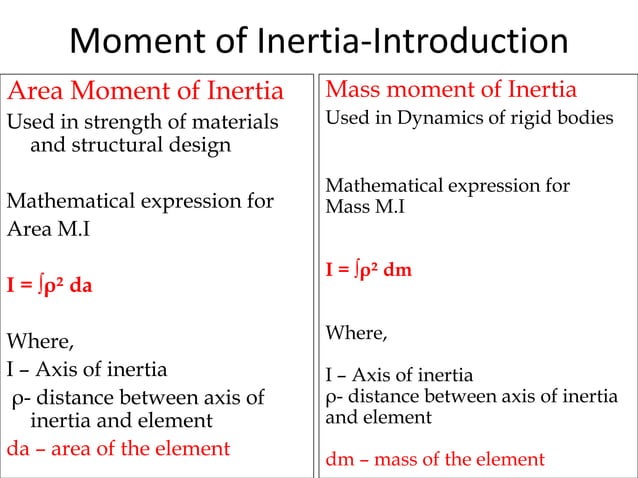 Moment of Inertia-Introduction

Area Moment of Inertia

Used in strength of materials and structural design

Mathematical expression for Area M.I

$I = \int \rho^2 \, da$

Where,
I – Axis of inertia
ρ- distance between axis of inertia and element
da – area of the element

Mass moment of Inertia

Used in Dynamics of rigid bodies

Mathematical expression for Mass M.I

$I = \int \rho^2 \, dm$

Where,

I – Axis of inertia
ρ- distance between axis of inertia and element

dm – mass of the element